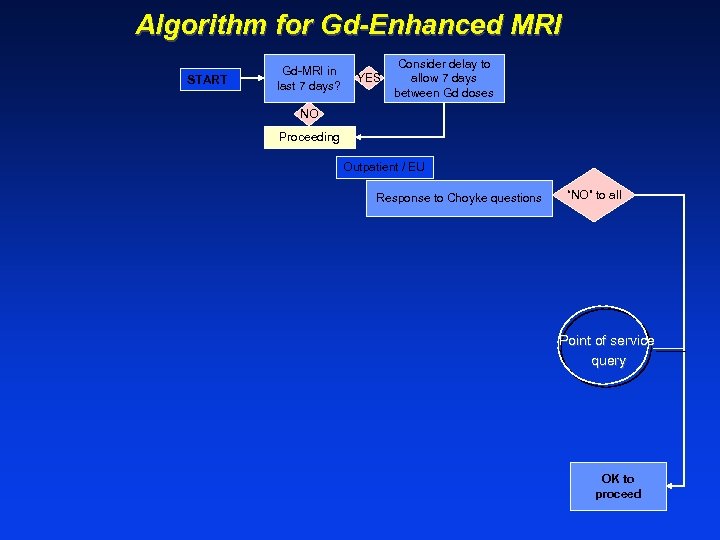 Algorithm for Gd-Enhanced MRI

START

Gd-MRI in last 7 days?

YES

Consider delay to allow 7 days between Gd doses

NO

Proceeding

Outpatient / EU

Response to Choyke questions

"NO" to all

Point of service query

OK to proceed